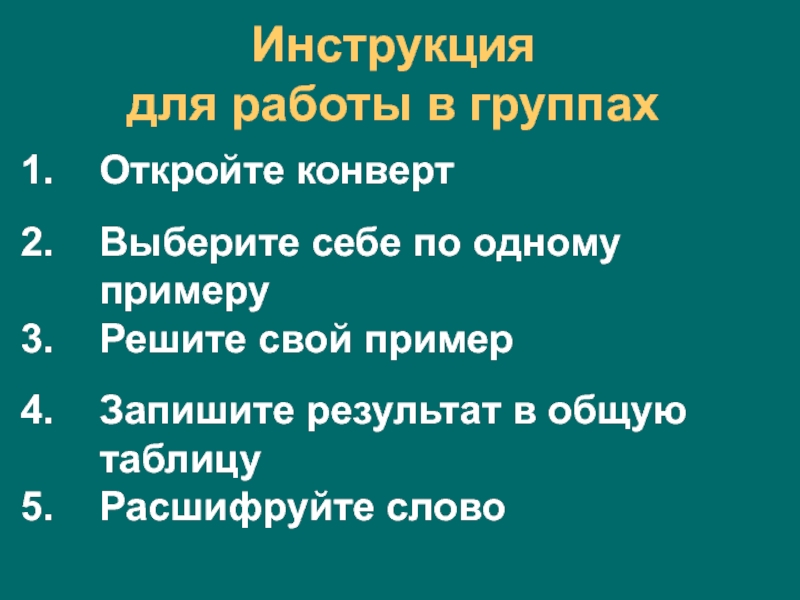 Инструкция
для работы в группах

1. Откройте конверт
2. Выберите себе по одному примеру
3. Решите свой пример
4. Запишите результат в общую таблицу
5. Расшифруйте слово